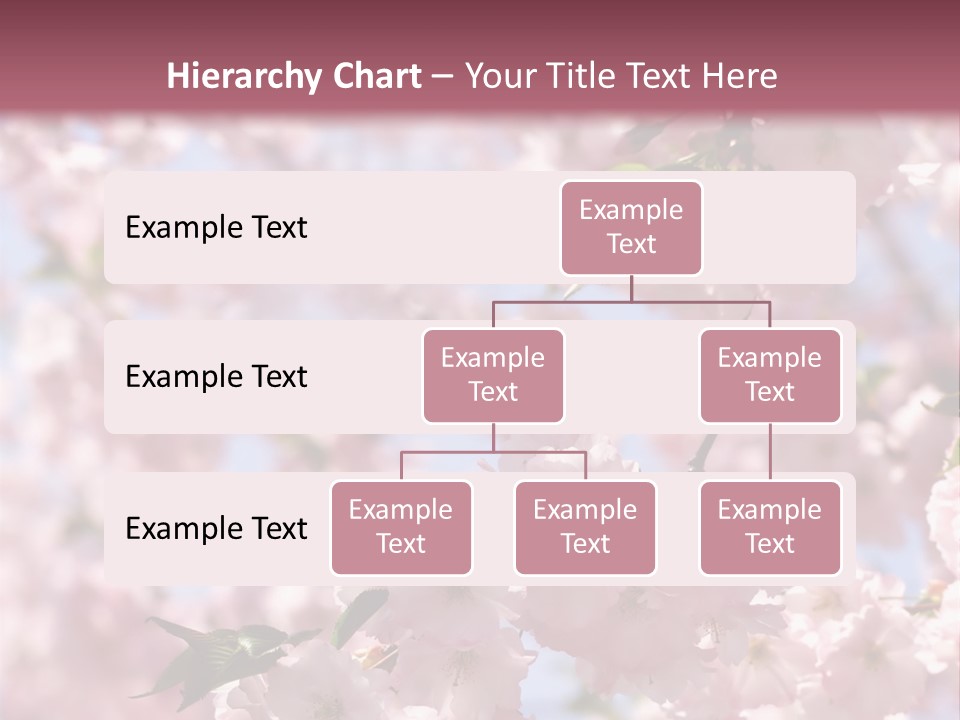 Hierarchy Chart – Your Title Text Here

Example Text

Example Text

Example Text

Example Text

Example Text

Example Text

Example Text

Example Text

Example Text